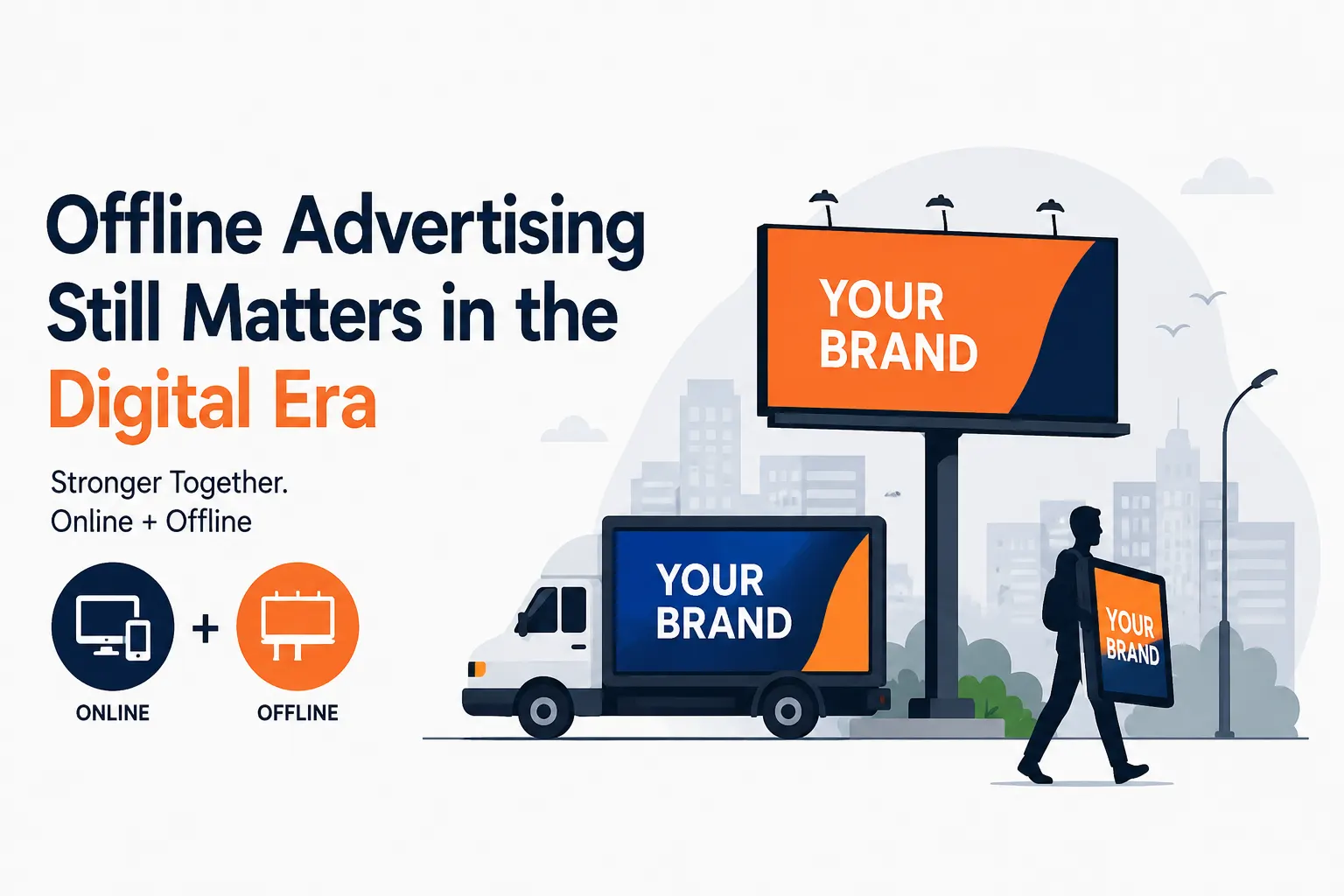 Offline Advertising Still Matters in the Digital Era

Stronger Together.
Online + Offline

+

ONLINE

OFFLINE

YOUR
BRAND

YOUR
BRAND

YOUR
BRAND